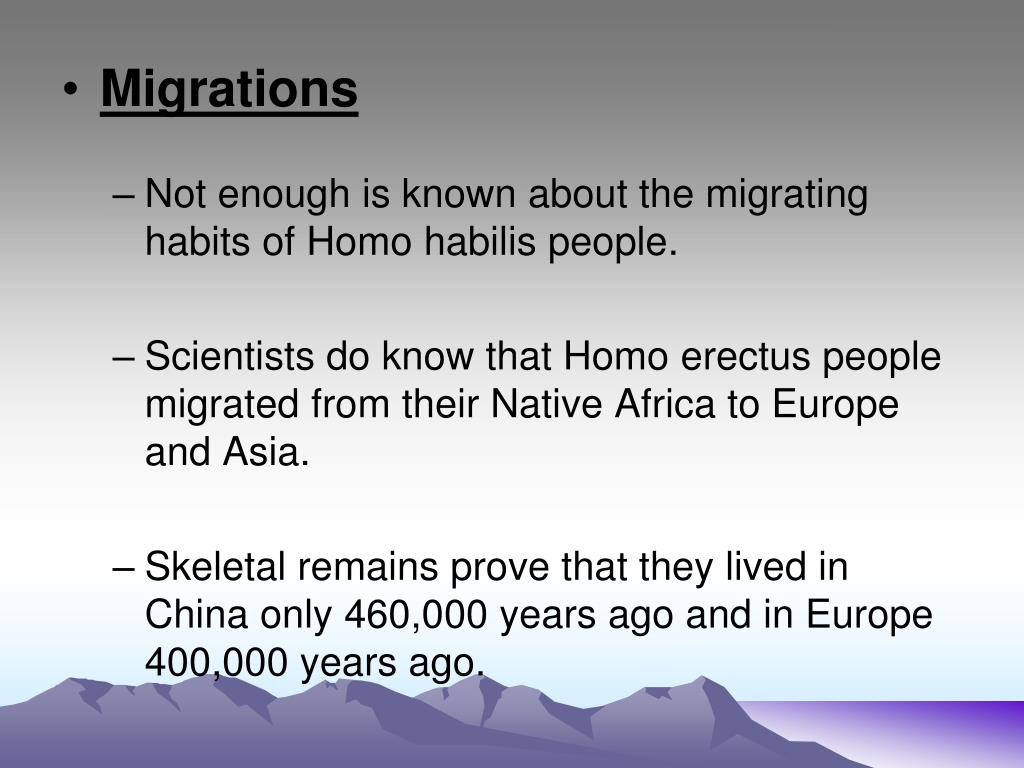 • Migrations

– Not enough is known about the migrating habits of Homo habilis people.

– Scientists do know that Homo erectus people migrated from their Native Africa to Europe and Asia.

– Skeletal remains prove that they lived in China only 460,000 years ago and in Europe 400,000 years ago.